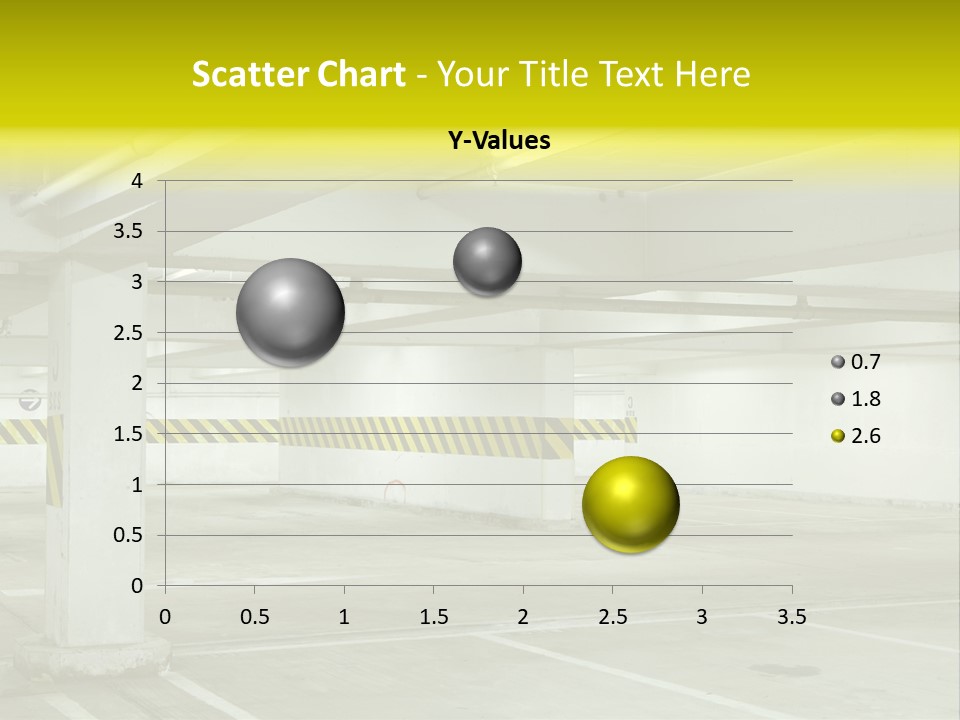 Scatter Chart - Your Title Text Here

Y-Values

4
3.5
3
2.5
2
1.5
1
0.5
0

0 0.5 1 1.5 2 2.5 3 3.5

0.7
1.8
2.6